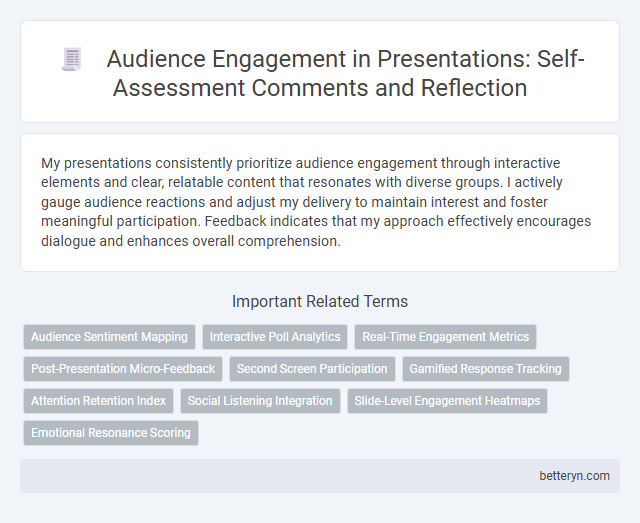 Audience Engagement in Presentations: Self-Assessment Comments and Reflection

My presentations consistently prioritize audience engagement through interactive elements and clear, relatable content that resonates with diverse groups. I actively gauge audience reactions and adjust my delivery to maintain interest and foster meaningful participation. Feedback indicates that my approach effectively encourages dialogue and enhances overall comprehension.

Important Related Terms

Audience Sentiment Mapping

Interactive Poll Analytics

Real-Time Engagement Metrics

Post-Presentation Micro-Feedback

Second Screen Participation

Gamified Response Tracking

Attention Retention Index

Social Listening Integration

Slide-Level Engagement Heatmaps

Emotional Resonance Scoring

betteryn.com